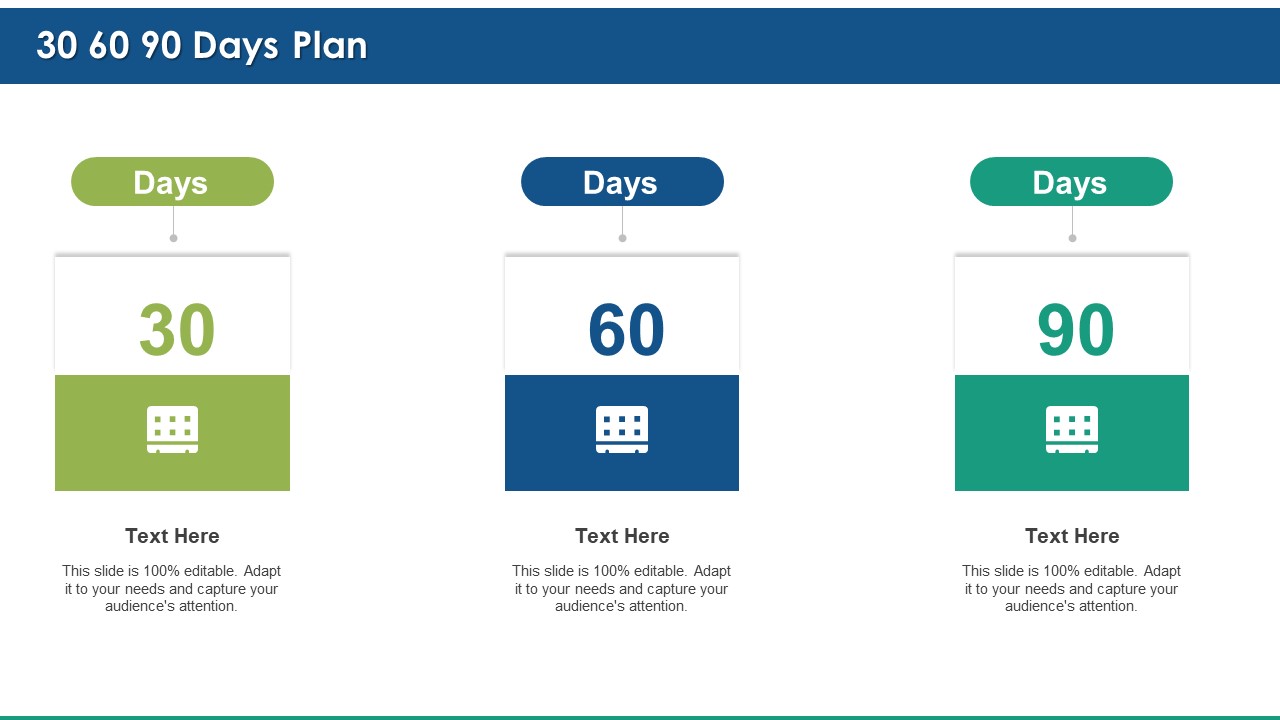 30 60 90 Days Plan

Days

30

Text Here

This slide is 100% editable. Adapt it to your needs and capture your audience's attention.

Days

60

Text Here

This slide is 100% editable. Adapt it to your needs and capture your audience's attention.

Days

90

Text Here

This slide is 100% editable. Adapt it to your needs and capture your audience's attention.